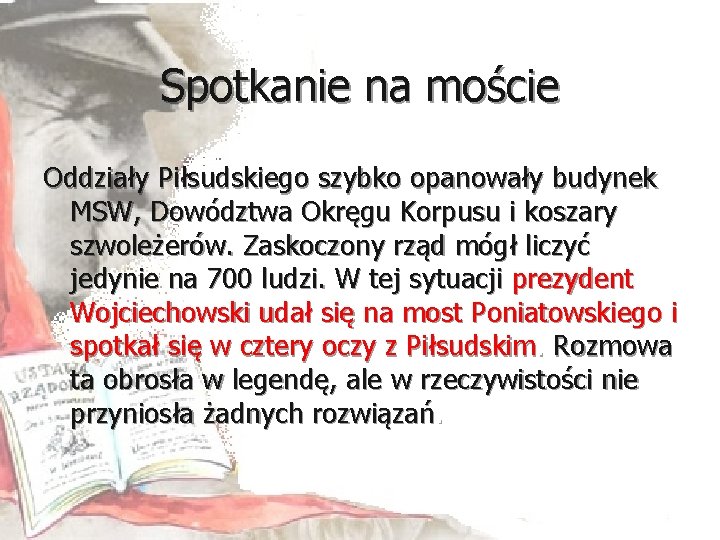 Spotkanie na moście

Oddziały Piłsudskiego szybko opanowały budynek MSW, Dowództwa Okręgu Korpusu i koszary szwoleżerów. Zaskoczony rząd mógł liczyć jedynie na 700 ludzi. W tej sytuacji prezydent Wojciechowski udał się na most Poniatowskiego i spotkał się w cztery oczy z Piłsudskim. Rozmowa ta obrosła w legendę, ale w rzeczywistości nie przyniosła żadnych rozwiązań.